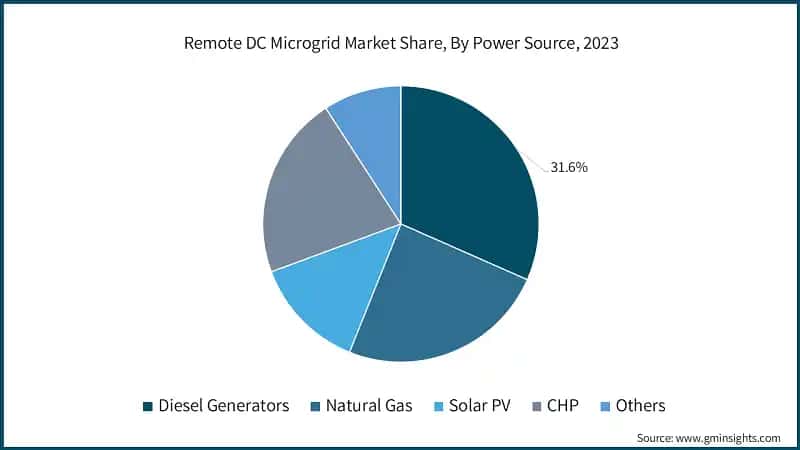 Remote DC Microgrid Market Share, By Power Source, 2023

31.6%

Diesel Generators
Natural Gas
Solar PV
CHP
Others

Source: www.gminsights.com